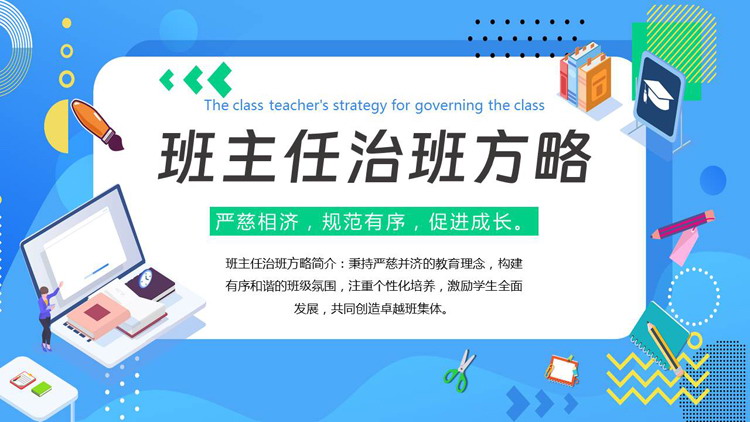 The class teacher's strategy for governing the class

班主任治班方略

严慈相济，规范有序，促进成长。

班主任治班方略简介：秉持严慈并济的教育理念，构建有序和谐的班级氛围，注重个性化培养，激励学生全面发展，共同创造卓越班集体。